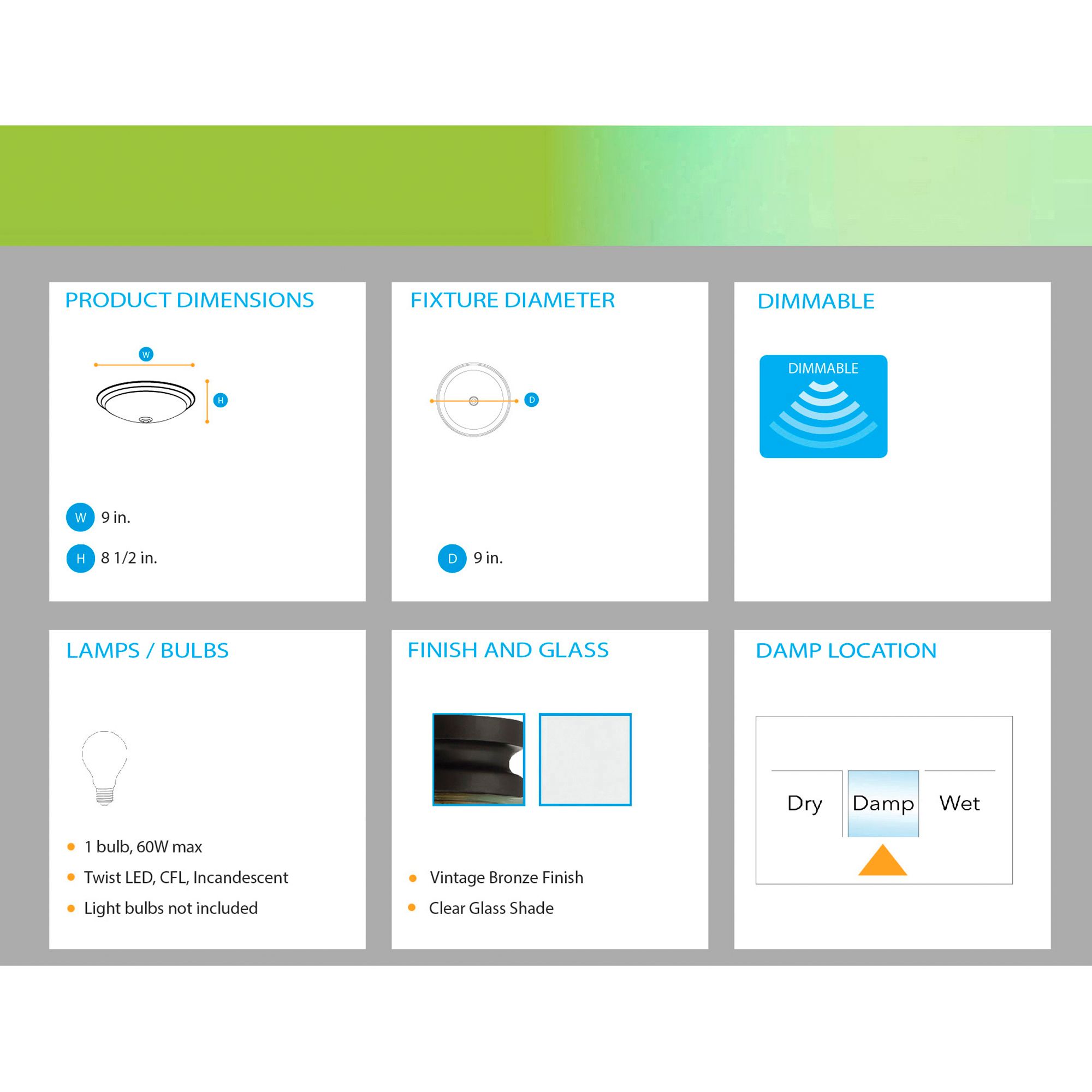 PRODUCT DIMENSIONS

W

H

W 9 in.

H 8 1/2 in.

FIXTURE DIAMETER

D

D 9 in.

DIMMABLE

DIMMABLE

LAMPS / BULBS

1 bulb, 60W max

Twist LED, CFL, Incandescent

Light bulbs not included

FINISH AND GLASS

Vintage Bronze Finish

Clear Glass Shade

DAMP LOCATION

Dry Damp Wet